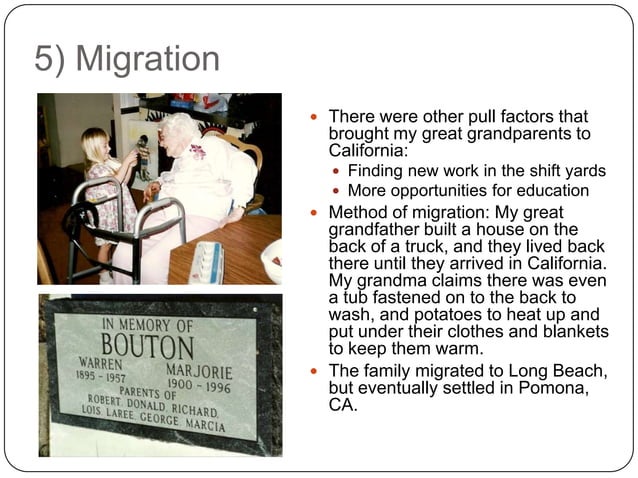 5) Migration

IN MEMORY OF
BOUTON
WARREN
1895 - 1957
MARJORIE
1900 - 1996
PARENTS OF
ROBERT. DONALD. RICHARD.
LOIS. LAREE. GEORGE. MARCIA

- There were other pull factors that brought my great grandparents to California:
  - Finding new work in the shift yards
  - More opportunities for education
- Method of migration: My great grandfather built a house on the back of a truck, and they lived back there until they arrived in California. My grandma claims there was even a tub fastened on to the back to wash, and potatoes to heat up and put under their clothes and blankets to keep them warm.
- The family migrated to Long Beach, but eventually settled in Pomona, CA.